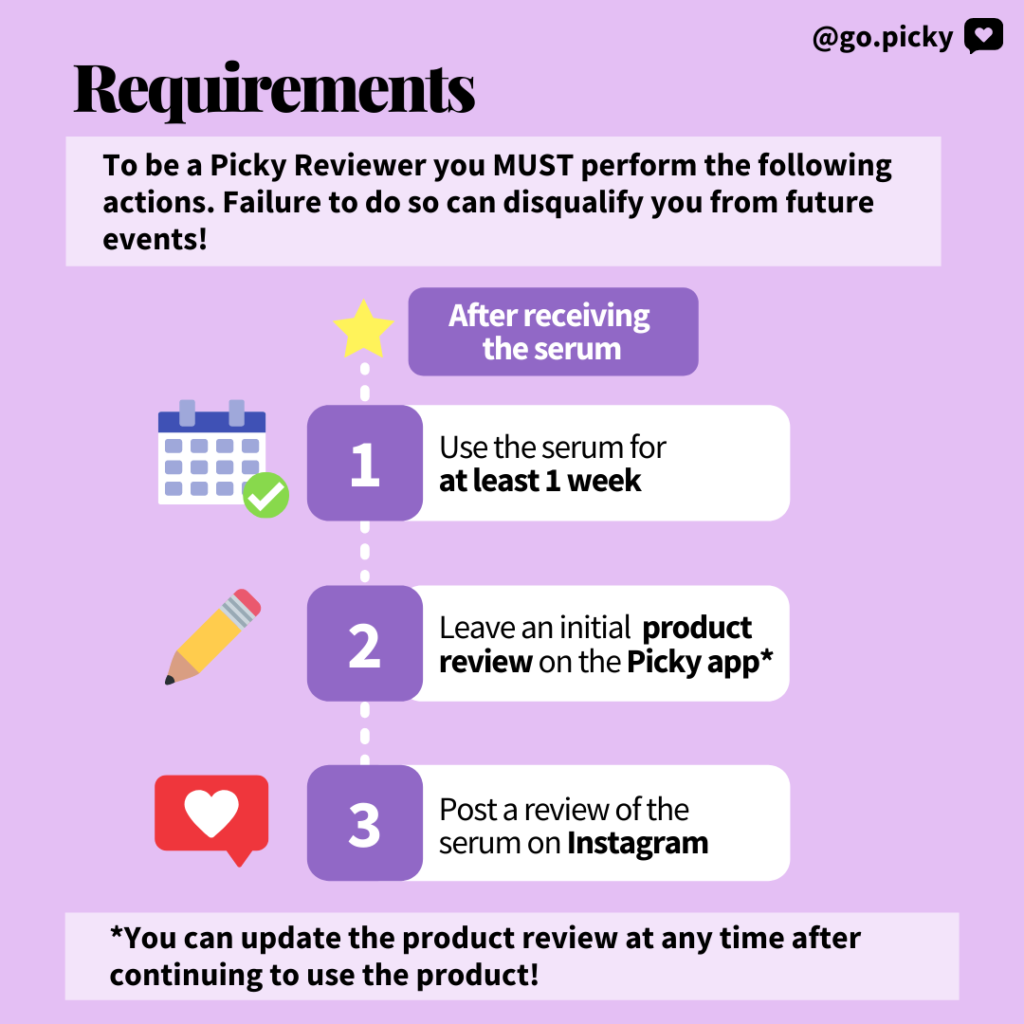 @go.picky

Requirements

To be a Picky Reviewer you MUST perform the following actions. Failure to do so can disqualify you from future events!

After receiving the serum

1 Use the serum for at least 1 week

2 Leave an initial product review on the Picky app*

3 Post a review of the serum on Instagram

*You can update the product review at any time after continuing to use the product!